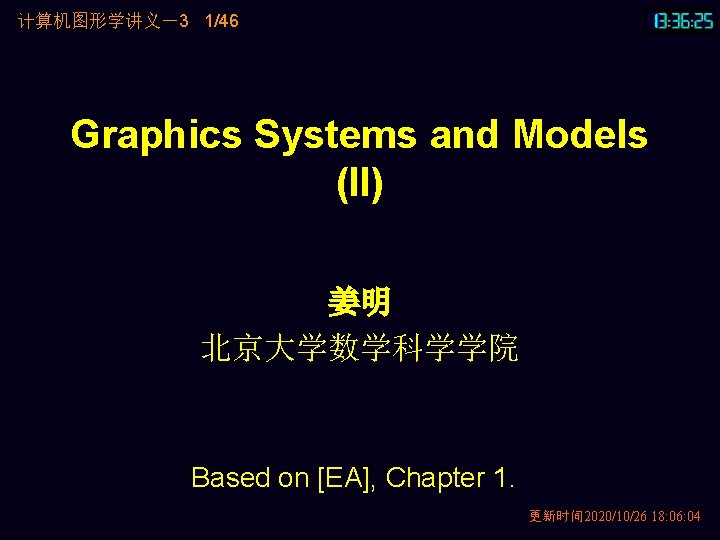 计算机图形学讲义－3 1/46

13:36:25

Graphics Systems and Models (II)

姜明

北京大学数学科学学院

Based on [EA], Chapter 1.

更新时间2020/10/26 18:06:04